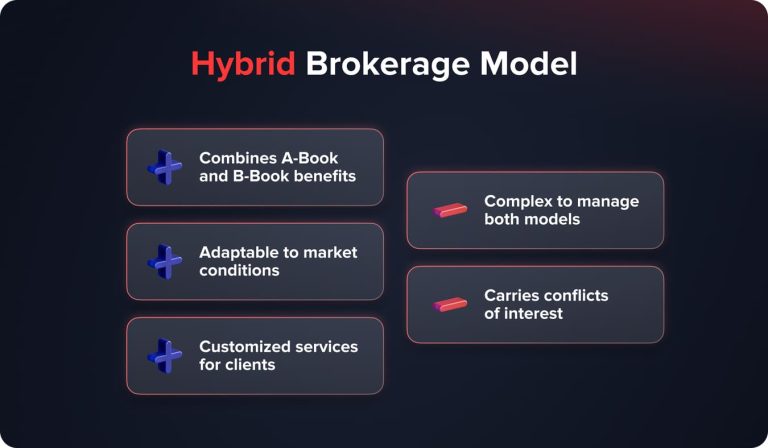 Hybrid Brokerage Model

Combines A-Book and B-Book benefits

Adaptable to market conditions

Customized services for clients

Complex to manage both models

Carries conflicts of interest